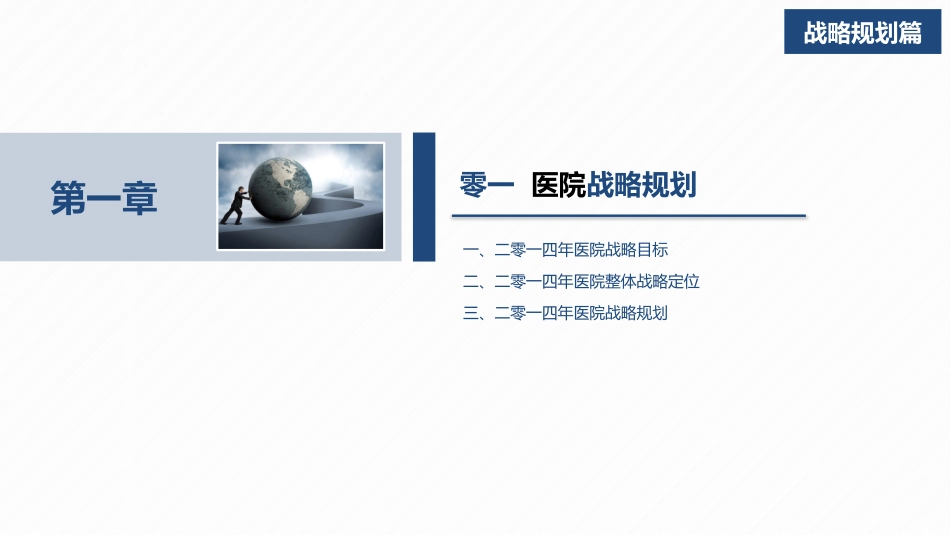 战略规划篇

第一章

零一 医院战略规划

一、二零一四年医院战略目标

二、二零一四年医院整体战略定位

三、二零一四年医院战略规划